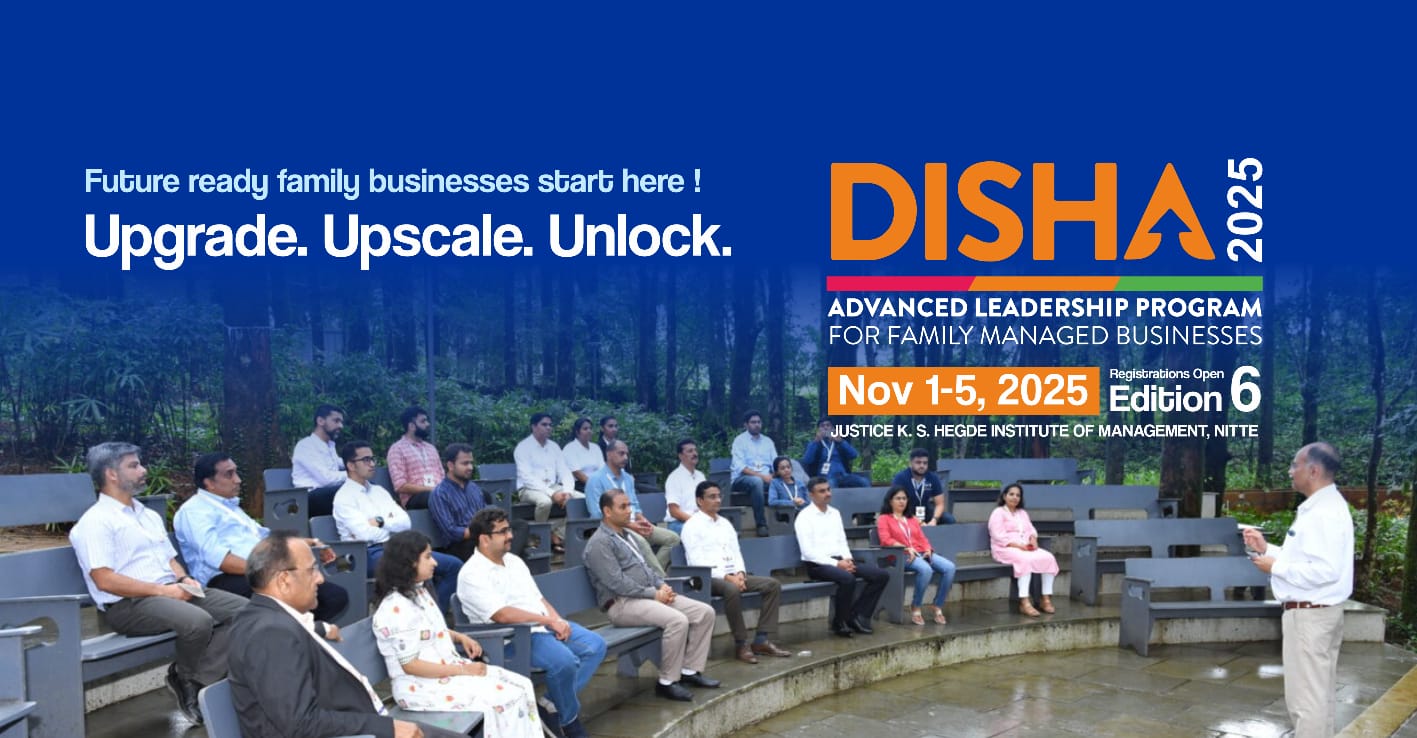 Future ready family businesses start here !

Upgrade. Upscale. Unlock.

DISHA 2025

ADVANCED LEADERSHIP PROGRAM FOR FAMILY MANAGED BUSINESSES

Nov 1-5, 2025

Registrations Open

Edition 6

JUSTICE K. S. HEGDE INSTITUTE OF MANAGEMENT, NITTE